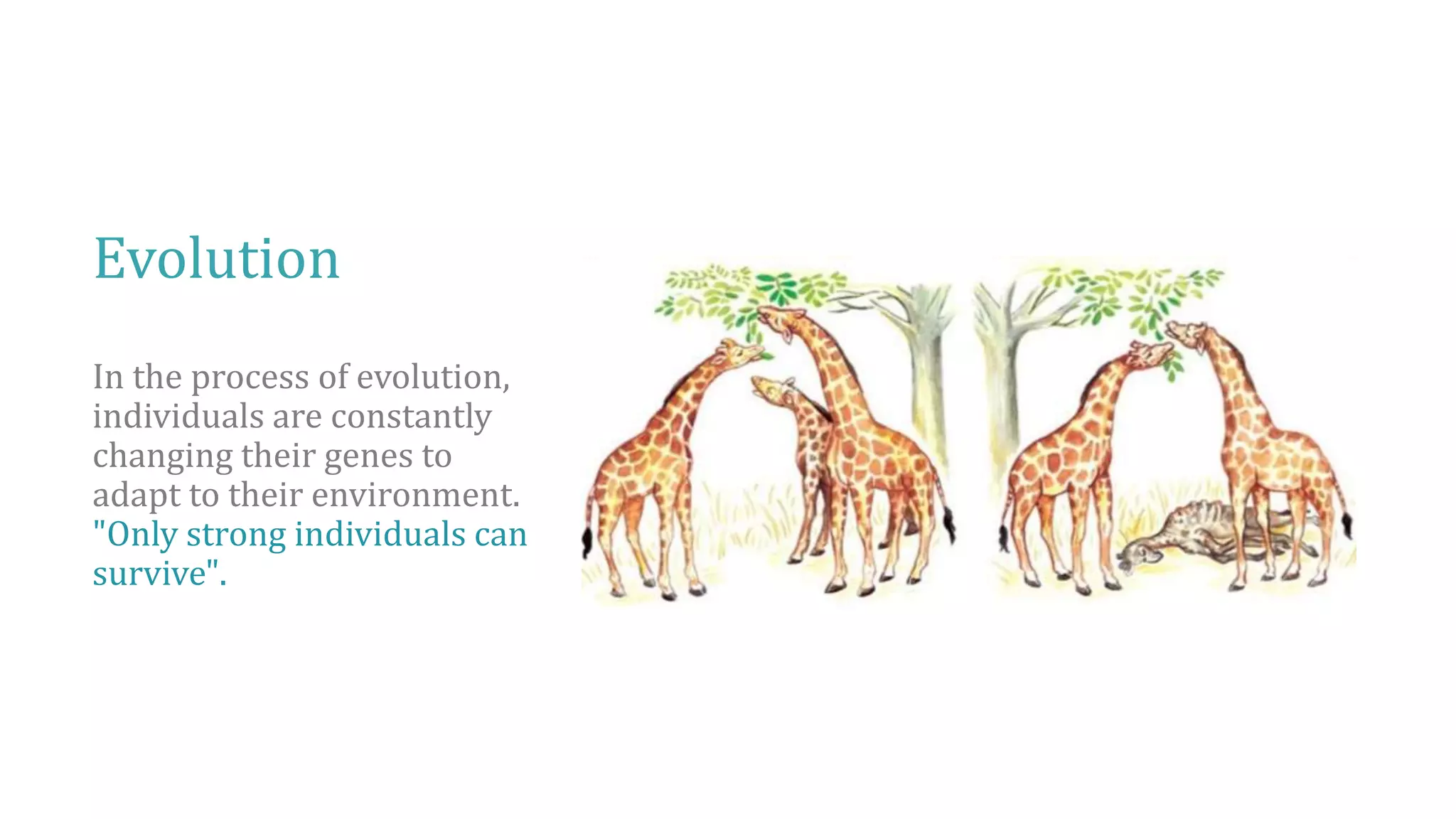 Evolution

In the process of evolution, individuals are constantly changing their genes to adapt to their environment. "Only strong individuals can survive".